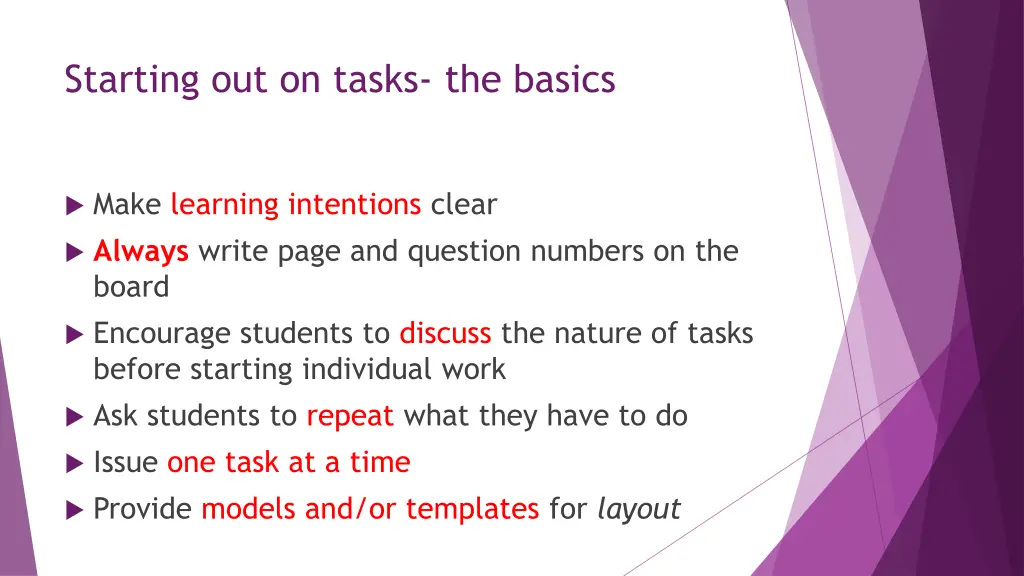 Starting out on tasks- the basics

Make learning intentions clear

Always write page and question numbers on the board

Encourage students to discuss the nature of tasks before starting individual work

Ask students to repeat what they have to do

Issue one task at a time

Provide models and/or templates for layout